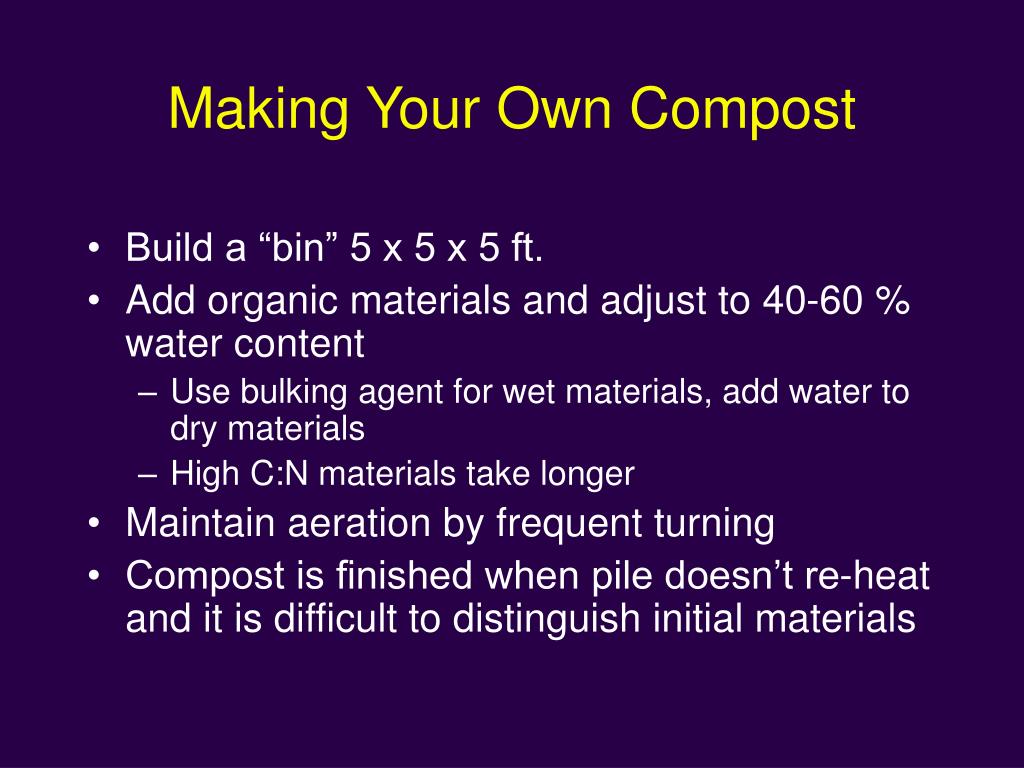 Making Your Own Compost

• Build a “bin” 5 x 5 x 5 ft.
• Add organic materials and adjust to 40-60 % water content
  – Use bulking agent for wet materials, add water to dry materials
  – High C:N materials take longer
• Maintain aeration by frequent turning
• Compost is finished when pile doesn’t re-heat and it is difficult to distinguish initial materials